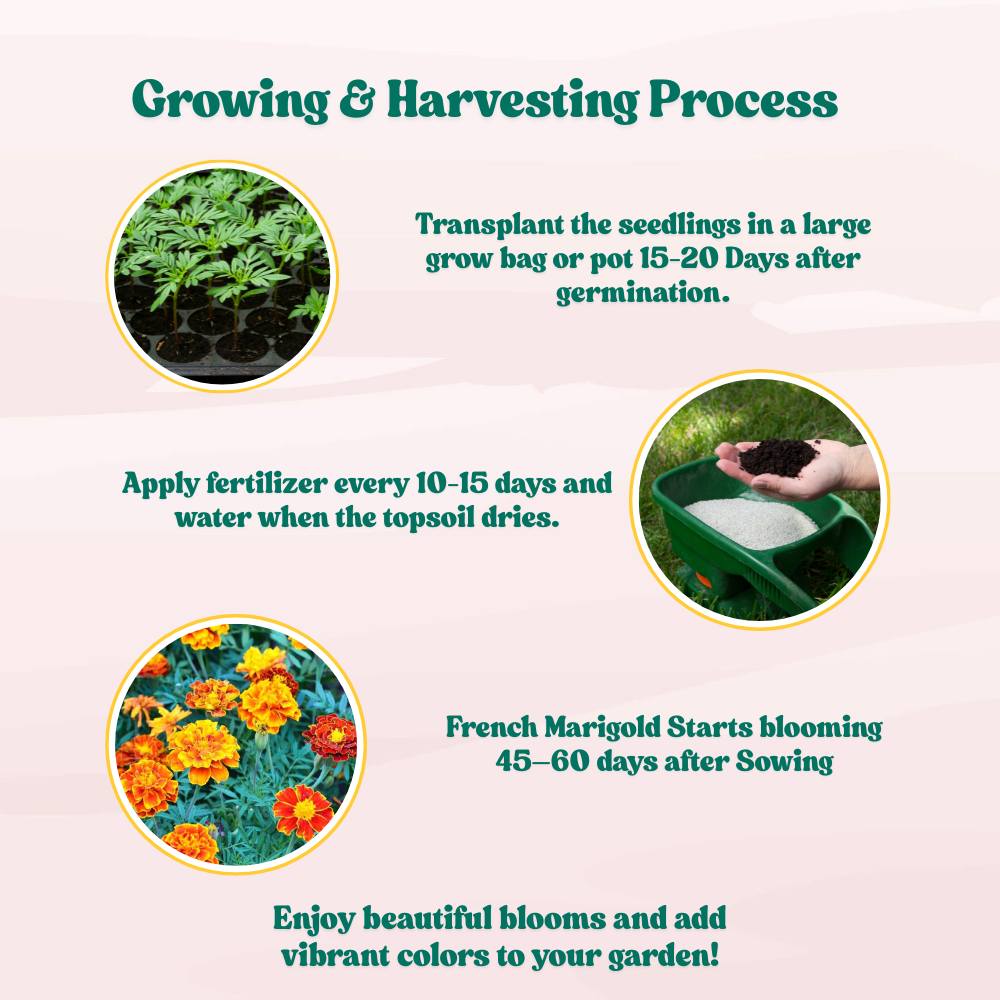 Growing & Harvesting Process

Transplant the seedlings in a large grow bag or pot 15-20 Days after germination.

Apply fertilizer every 10-15 days and water when the topsoil dries.

French Marigold Starts blooming 45–60 days after Sowing

Enjoy beautiful blooms and add vibrant colors to your garden!